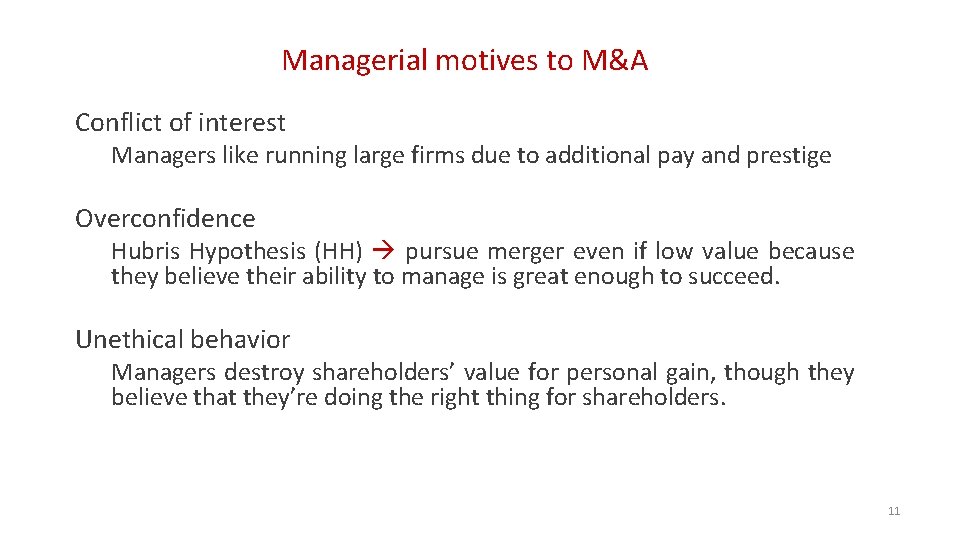 Managerial motives to M&A

Conflict of interest

Managers like running large firms due to additional pay and prestige

Overconfidence

Hubris Hypothesis (HH) → pursue merger even if low value because they believe their ability to manage is great enough to succeed.

Unethical behavior

Managers destroy shareholders' value for personal gain, though they believe that they're doing the right thing for shareholders.

11